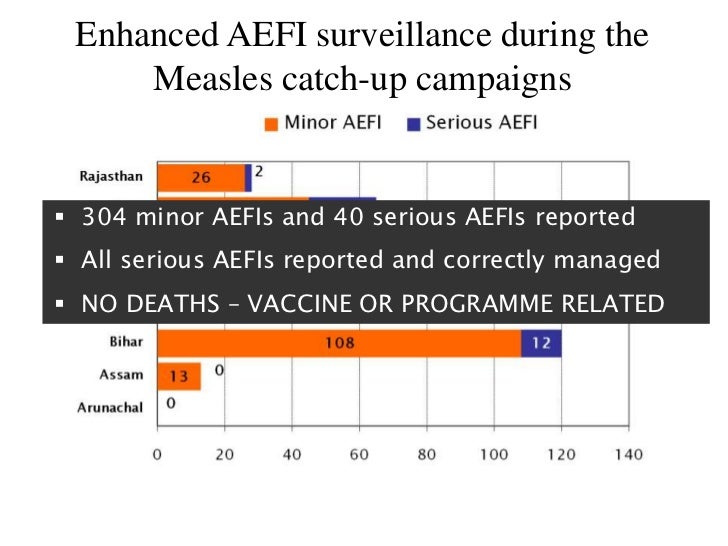 Enhanced AEFI surveillance during the Measles catch-up campaigns

Minor AEFI Serious AEFI

Rajasthan 26 2

▪ 304 minor AEFIs and 40 serious AEFIs reported
▪ All serious AEFIs reported and correctly managed
▪ NO DEATHS – VACCINE OR PROGRAMME RELATED

Bihar 108 12
Assam 13 0
Arunachal 0

0 20 40 60 80 100 120 140